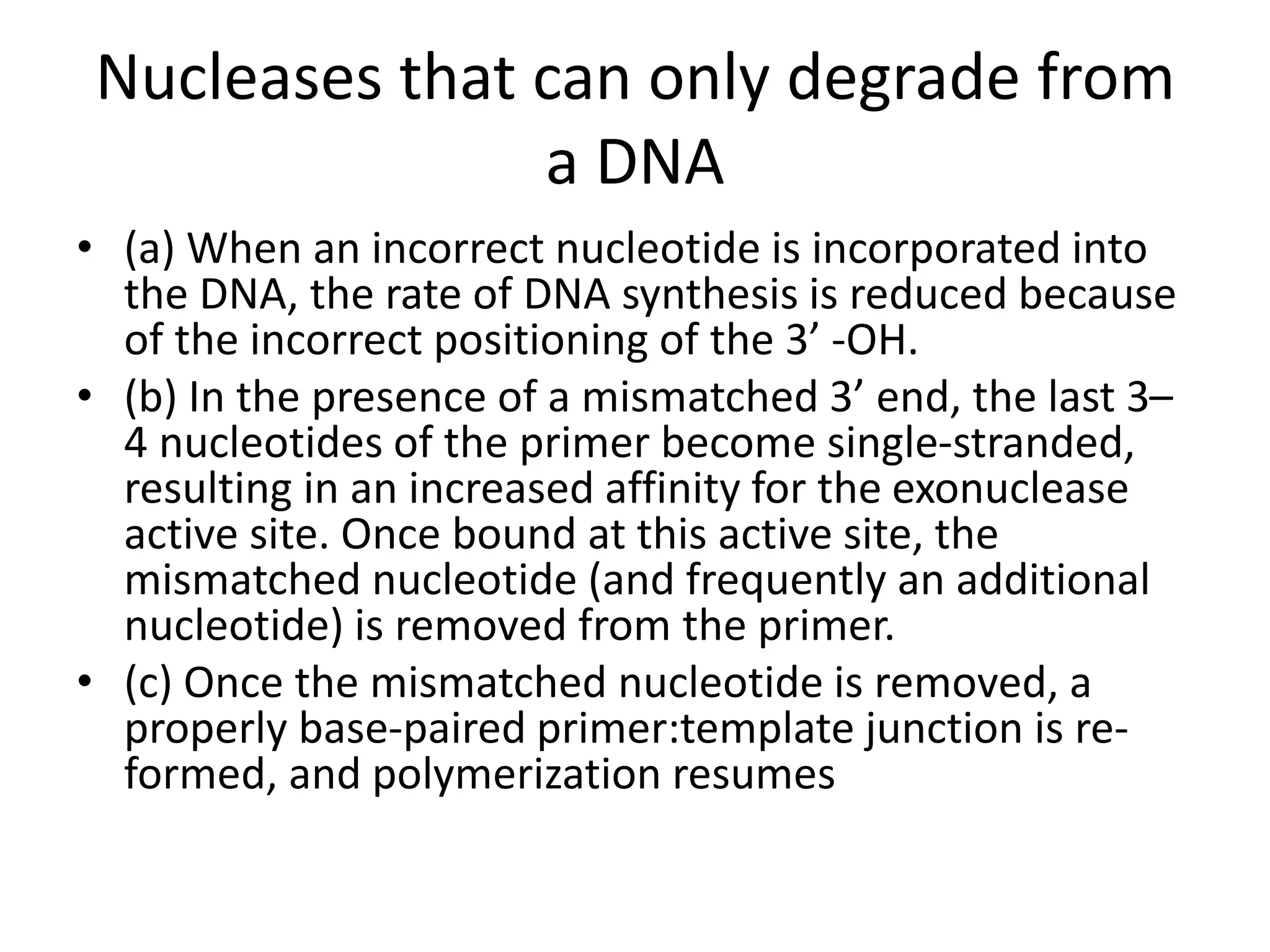 Nucleases that can only degrade from a DNA

• (a) When an incorrect nucleotide is incorporated into the DNA, the rate of DNA synthesis is reduced because of the incorrect positioning of the 3’ -OH.
• (b) In the presence of a mismatched 3’ end, the last 3–4 nucleotides of the primer become single-stranded, resulting in an increased affinity for the exonuclease active site. Once bound at this active site, the mismatched nucleotide (and frequently an additional nucleotide) is removed from the primer.
• (c) Once the mismatched nucleotide is removed, a properly base-paired primer:template junction is re-formed, and polymerization resumes